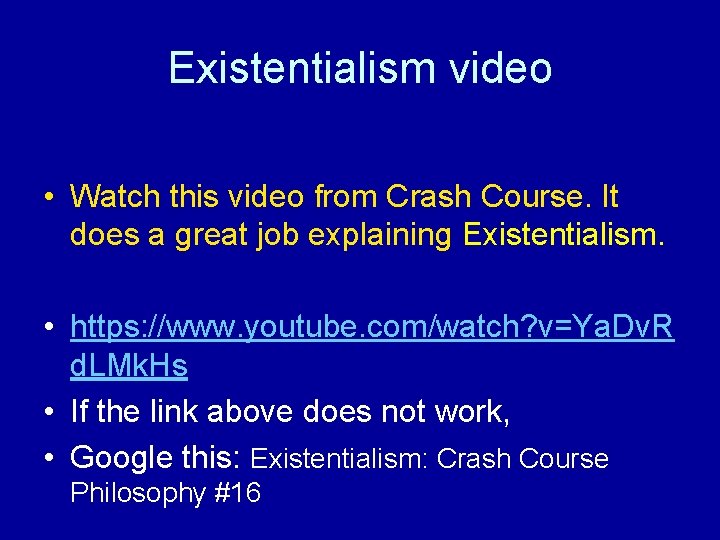 Existentialism video

• Watch this video from Crash Course. It does a great job explaining Existentialism.

• https://www.youtube.com/watch?v=YaDvRdLMkHs

• If the link above does not work,

• Google this: Existentialism: Crash Course Philosophy #16